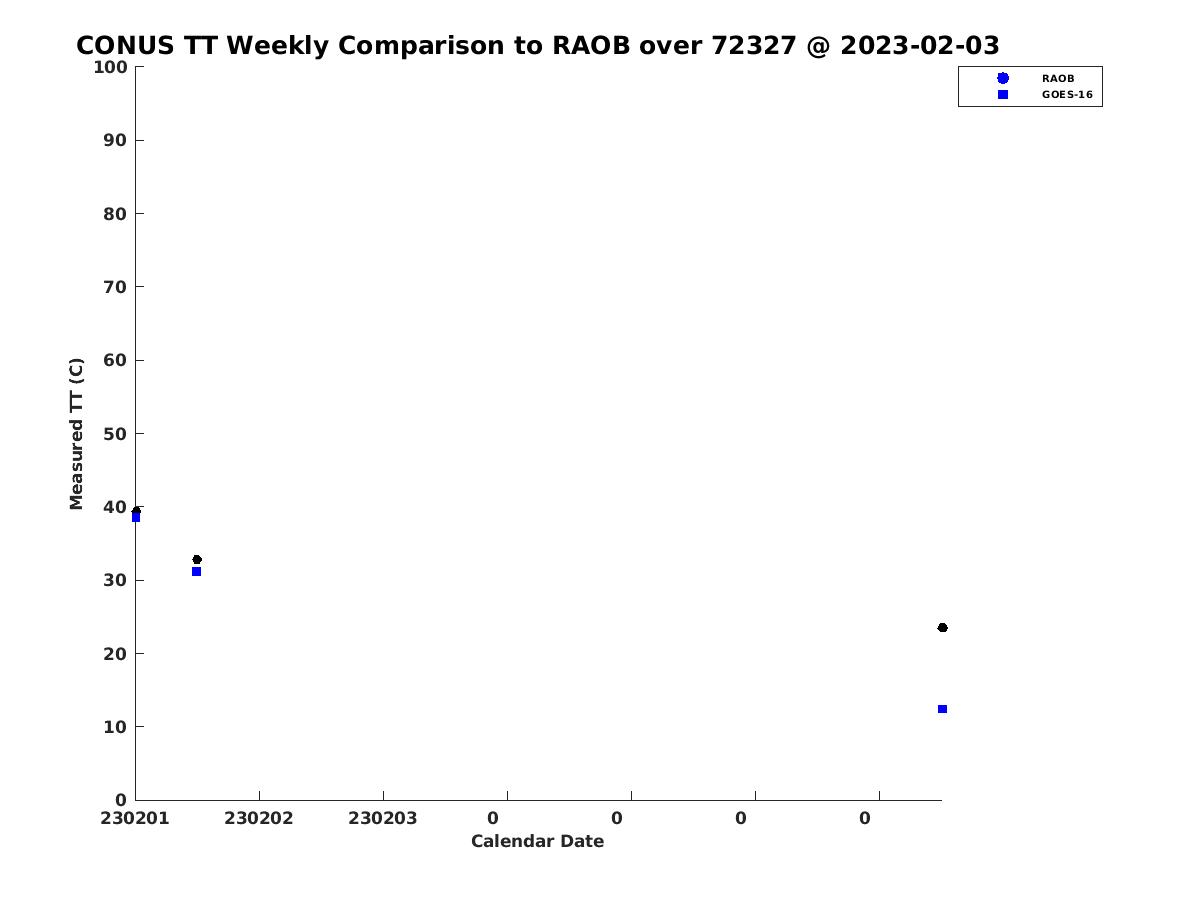 CONUS TT Weekly Comparison to RAOB over 72327 @ 2023-02-03

RAOB
GOES-16

Measured TT (C)

100
90
80
70
60
50
40
30
20
10
0

230201 230202 230203 0 0 0 0

Calendar Date